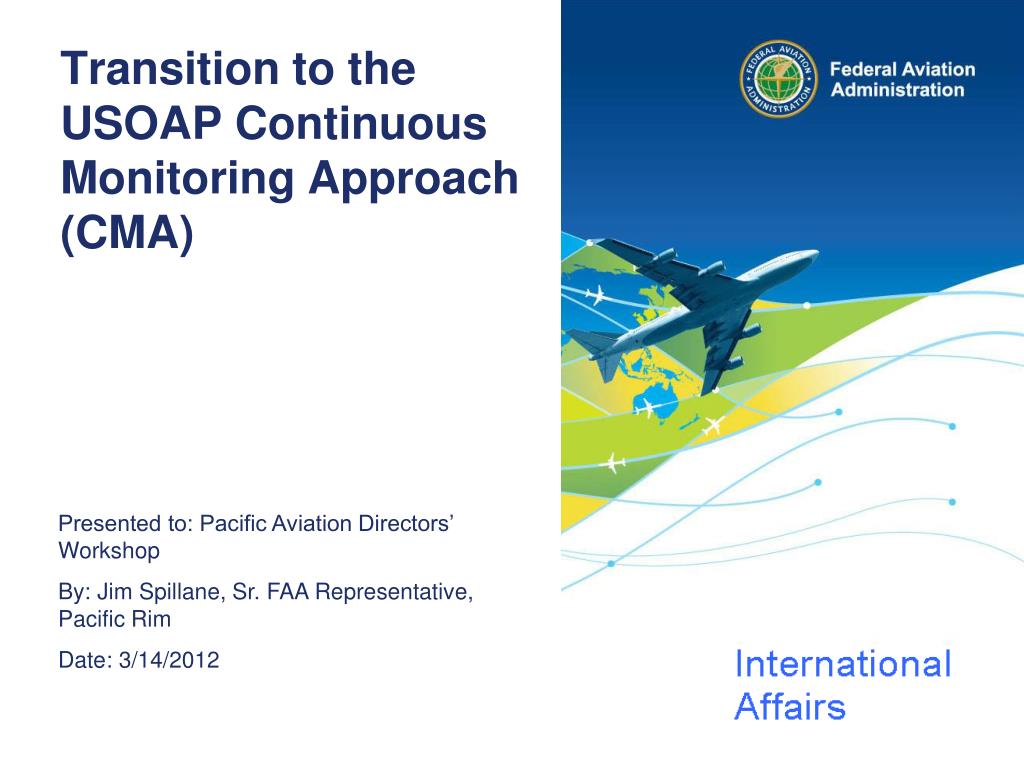 Transition to the USOAP Continuous Monitoring Approach (CMA)

FEDERAL AVIATION ADMINISTRATION

Federal Aviation Administration

Presented to: Pacific Aviation Directors' Workshop

By: Jim Spillane, Sr. FAA Representative, Pacific Rim

Date: 3/14/2012

International Affairs